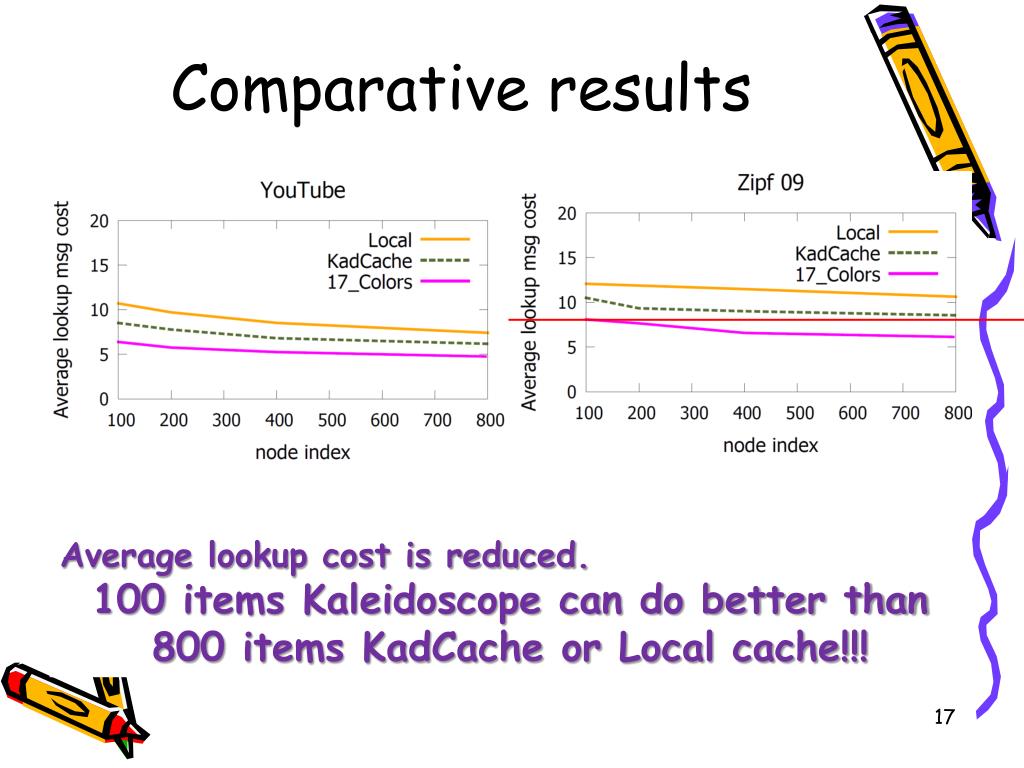 Comparative results

YouTube

Average lookup msg cost

20
15
10
5
0

Local
KadCache
17_Colors

100 200 300 400 500 600 700 800

node index

Zipf 09

Average lookup msg cost

20
15
10
5
0

Local
KadCache
17_Colors

100 200 300 400 500 600 700 800

node index

Average lookup cost is reduced.

100 items Kaleidoscope can do better than 800 items KadCache or Local cache!!!

17